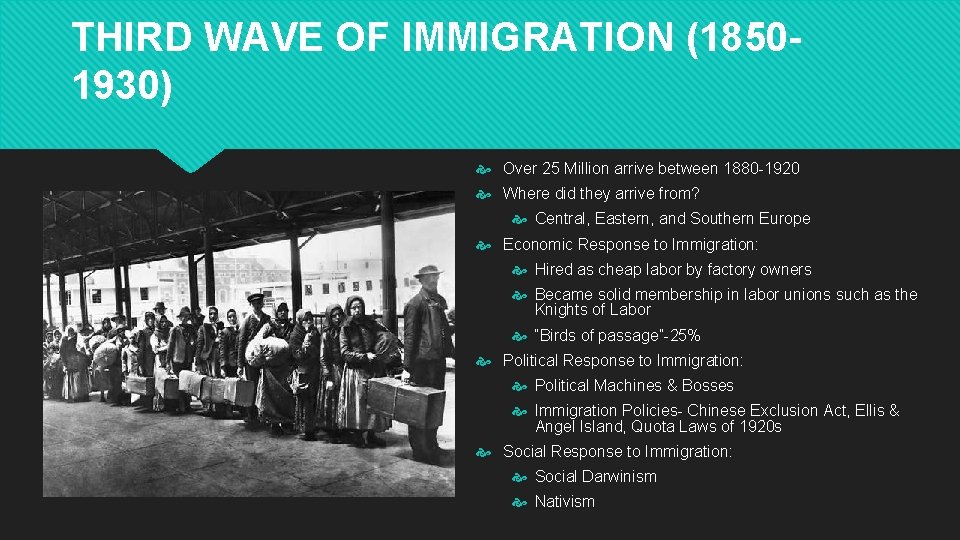 THIRD WAVE OF IMMIGRATION (1850-1930)

Over 25 Million arrive between 1880-1920

Where did they arrive from?

Central, Eastern, and Southern Europe

Economic Response to Immigration:

Hired as cheap labor by factory owners

Became solid membership in labor unions such as the Knights of Labor

"Birds of passage"-25%

Political Response to Immigration:

Political Machines & Bosses

Immigration Policies- Chinese Exclusion Act, Ellis & Angel Island, Quota Laws of 1920s

Social Response to Immigration:

Social Darwinism

Nativism